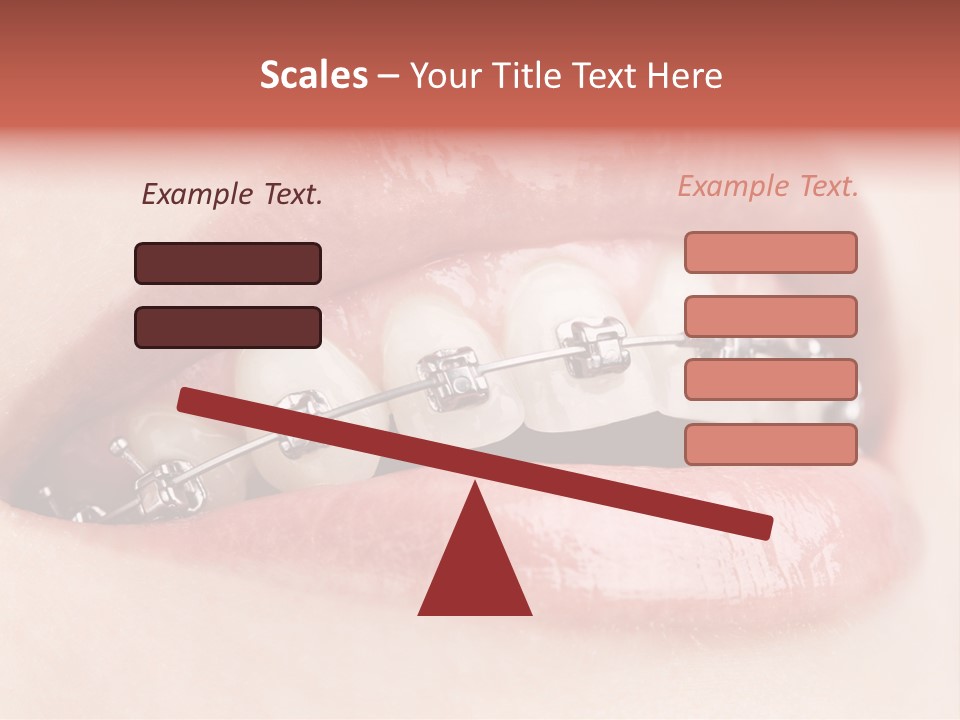 Scales – Your Title Text Here

Example Text.

Example Text.